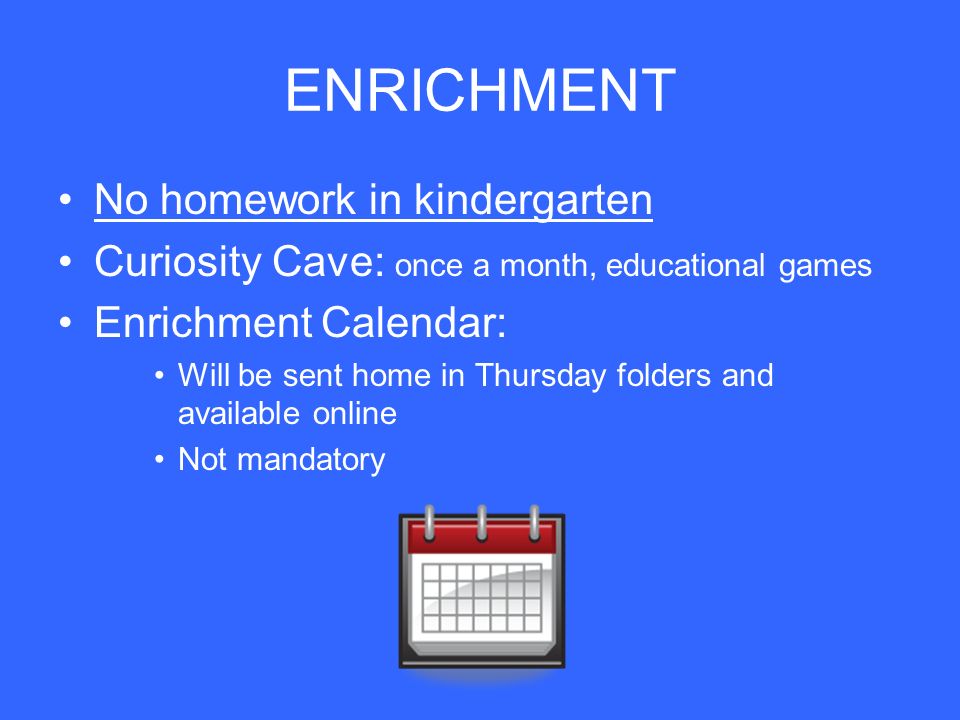 ENRICHMENT

• No homework in kindergarten
• Curiosity Cave: once a month, educational games
• Enrichment Calendar:
  • Will be sent home in Thursday folders and available online
  • Not mandatory